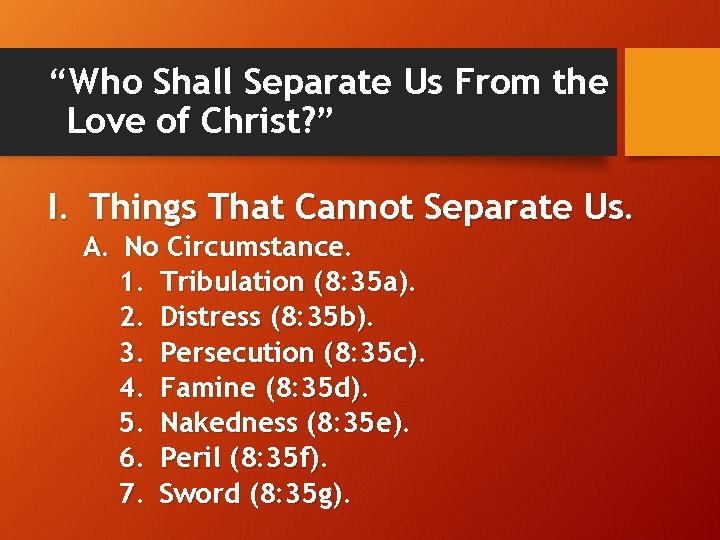 “Who Shall Separate Us From the Love of Christ?”

I. Things That Cannot Separate Us.
A. No Circumstance.
1. Tribulation (8:35a).
2. Distress (8:35b).
3. Persecution (8:35c).
4. Famine (8:35d).
5. Nakedness (8:35e).
6. Peril (8:35f).
7. Sword (8:35g).